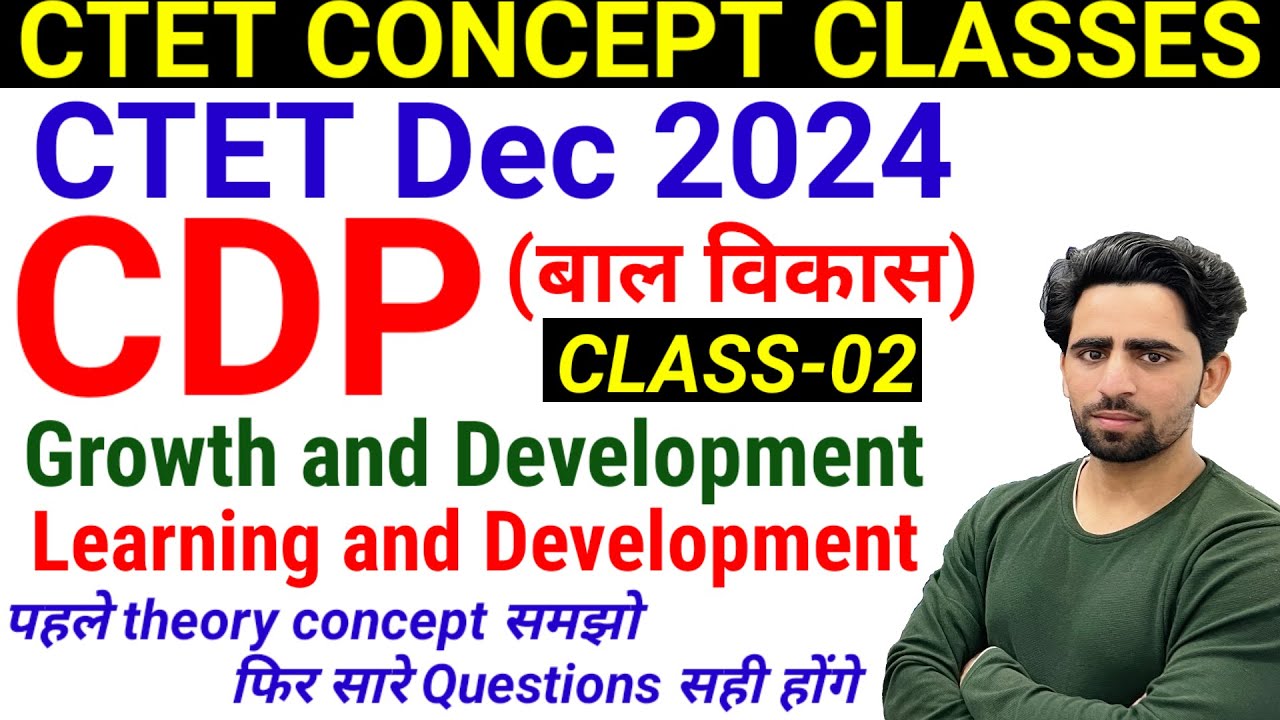 CTET CONCEPT CLASSES

CTET Dec 2024

CDP (बाल विकास)

CLASS-02

Growth and Development

Learning and Development

पहले theory concept समझो
फिर सारे Questions सही होंगे